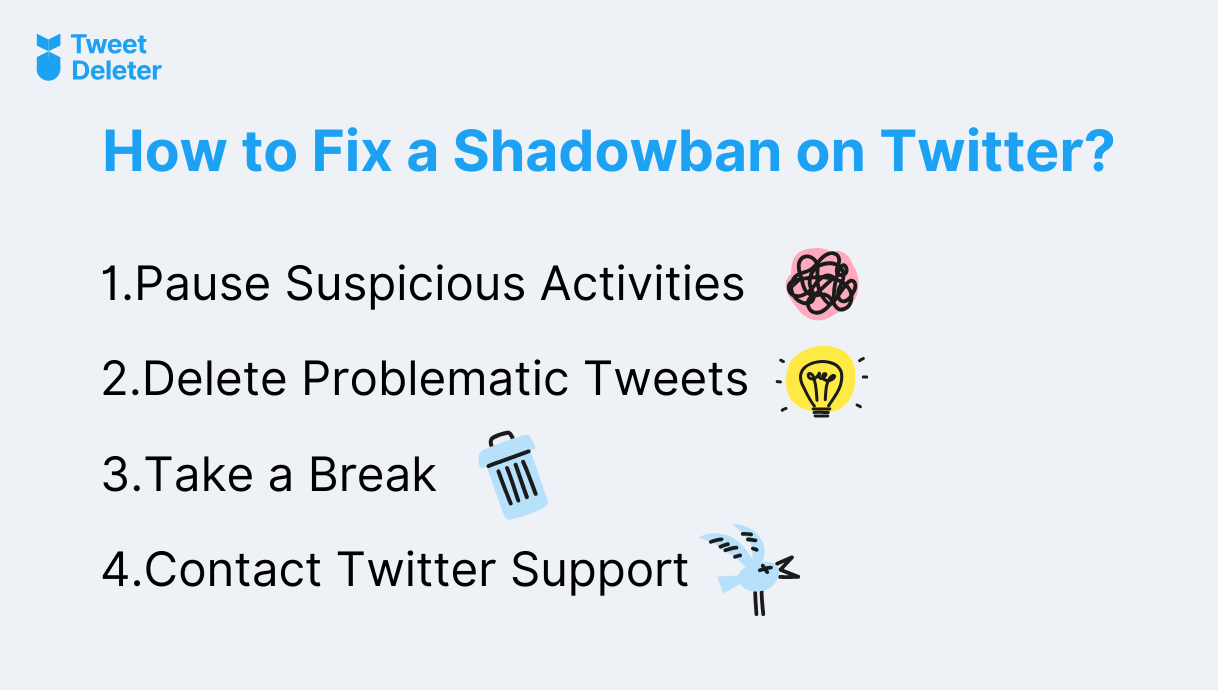 Tweet Deleter

How to Fix a Shadowban on Twitter?

1.Pause Suspicious Activities

2.Delete Problematic Tweets

3.Take a Break

4.Contact Twitter Support